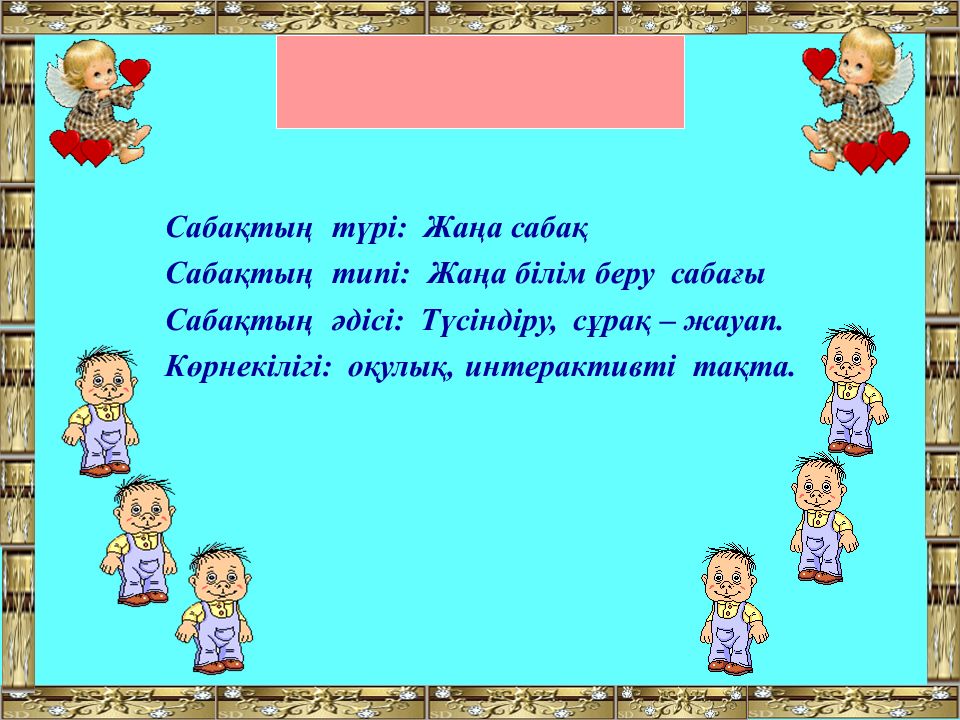 Сабақтың түрі: Жаңа сабақ

Сабақтың типі: Жаңа білім беру сабағы

Сабақтың әдісі: Түсіндіру, сұрақ – жауап.

Көрнекілігі: оқулық, интерактивті тақта.